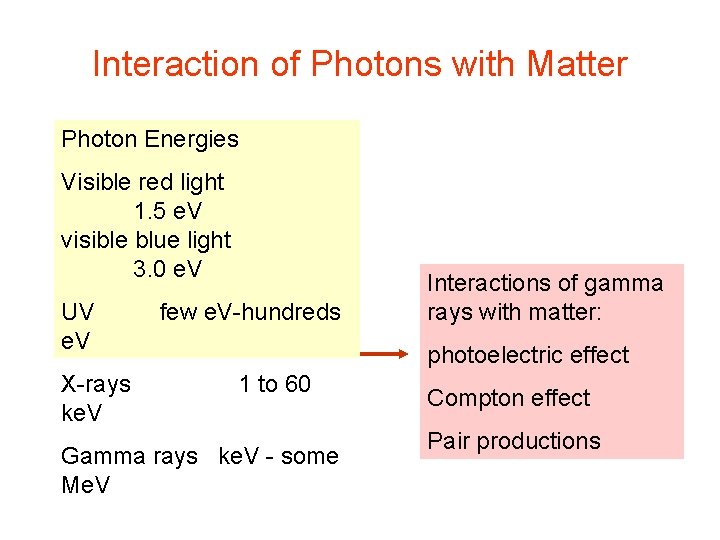 Interaction of Photons with Matter

Photon Energies

Visible red light
1.5 eV
visible blue light
3.0 eV

UV few eV-hundreds eV

X-rays 1 to 60 keV

Gamma rays keV - some MeV

Interactions of gamma rays with matter:

photoelectric effect

Compton effect

Pair productions